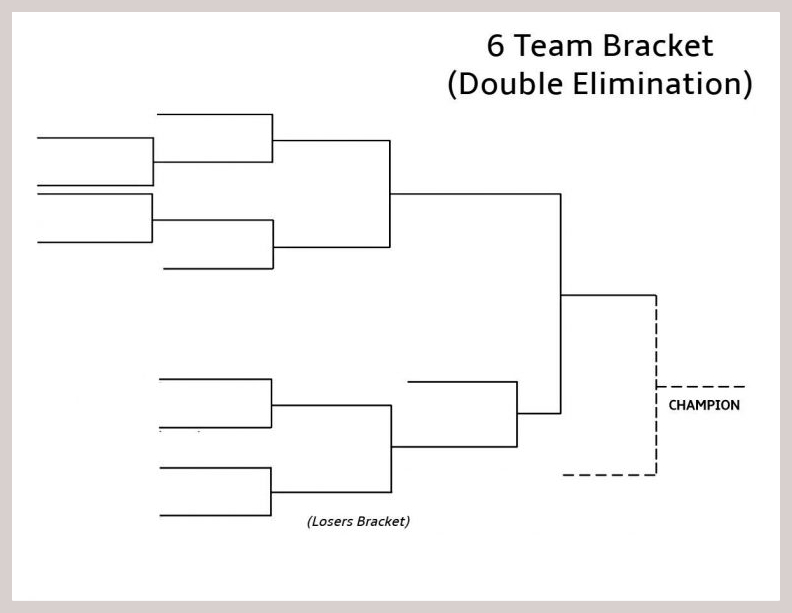 6 Team Bracket
(Double Elimination)

CHAMPION

(Losers Bracket)